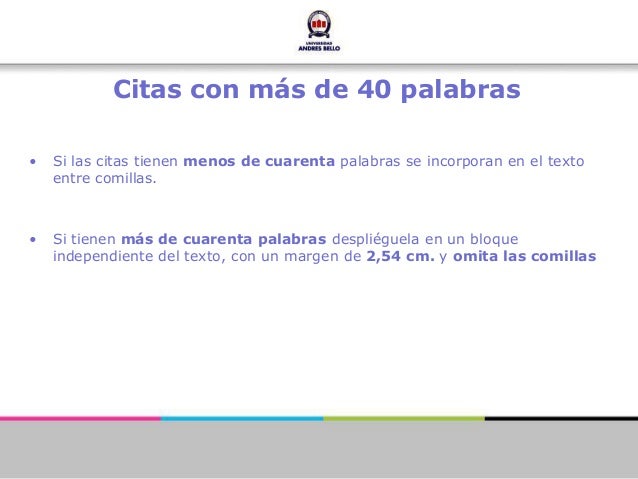 UNIVERSIDAD
ANDRES BELLO

Citas con más de 40 palabras

• Si las citas tienen menos de cuarenta palabras se incorporan en el texto entre comillas.

• Si tienen más de cuarenta palabras despliéguela en un bloque independiente del texto, con un margen de 2,54 cm. y omita las comillas